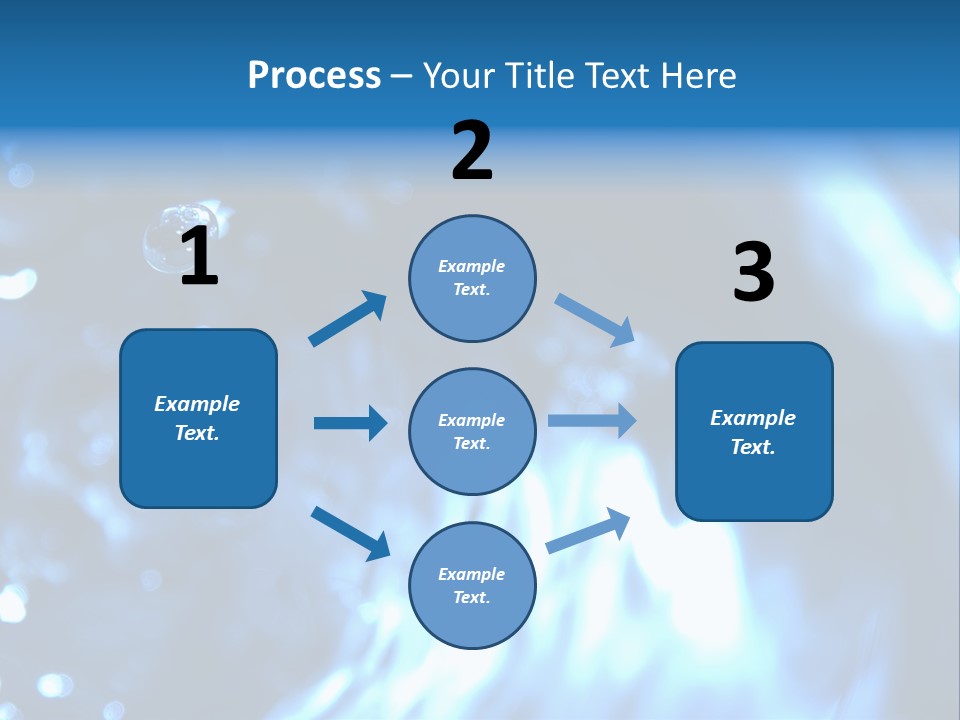 Process – Your Title Text Here

1

Example Text.

2

Example Text.

Example Text.

Example Text.

3

Example Text.